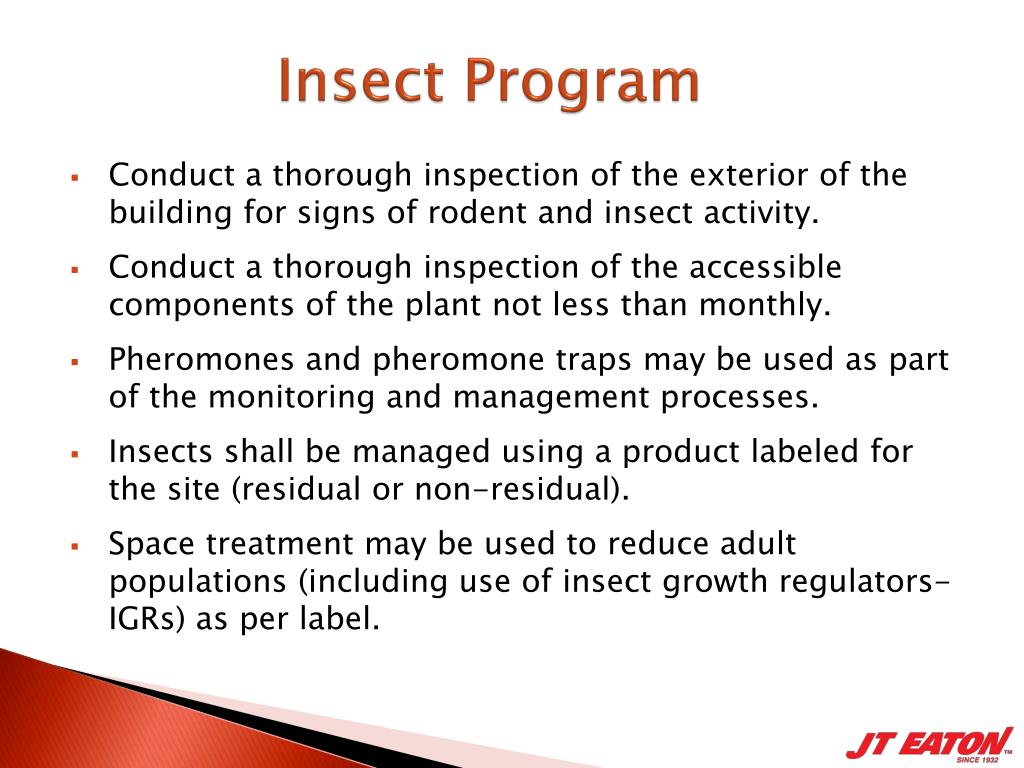 Insect Program

▪ Conduct a thorough inspection of the exterior of the building for signs of rodent and insect activity.

▪ Conduct a thorough inspection of the accessible components of the plant not less than monthly.

▪ Pheromones and pheromone traps may be used as part of the monitoring and management processes.

▪ Insects shall be managed using a product labeled for the site (residual or non-residual).

▪ Space treatment may be used to reduce adult populations (including use of insect growth regulators-IGRs) as per label.

JT EATON
SINCE 1932